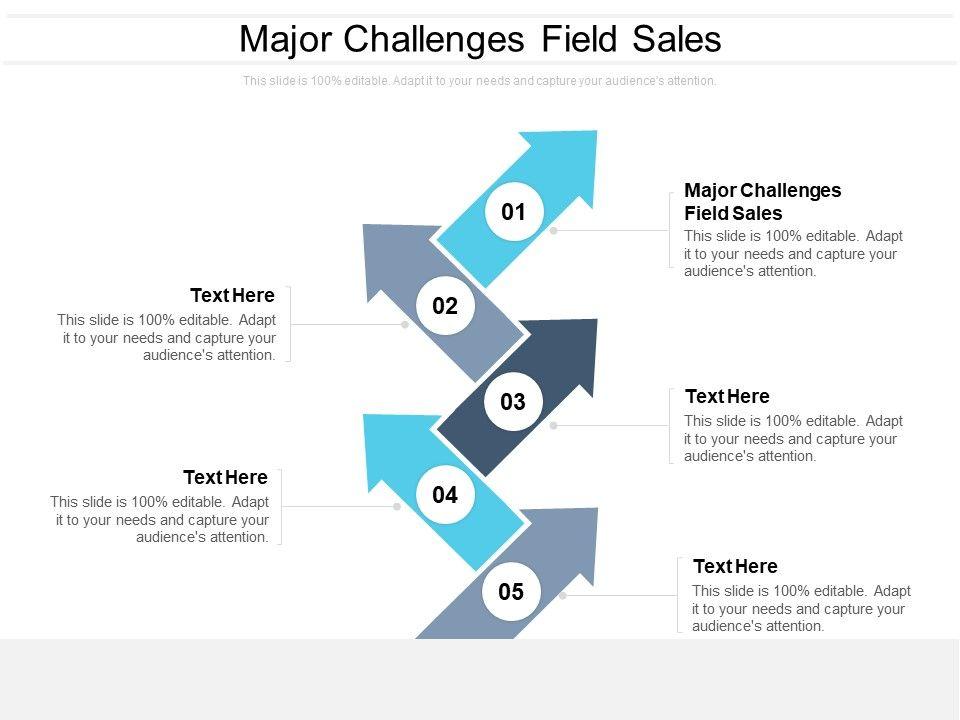 Major Challenges Field Sales

This slide is 100% editable. Adapt it to your needs and capture your audience's attention.

01

Major Challenges Field Sales
This slide is 100% editable. Adapt it to your needs and capture your audience's attention.

02

Text Here
This slide is 100% editable. Adapt it to your needs and capture your audience's attention.

03

Text Here
This slide is 100% editable. Adapt it to your needs and capture your audience's attention.

04

Text Here
This slide is 100% editable. Adapt it to your needs and capture your audience's attention.

05

Text Here
This slide is 100% editable. Adapt it to your needs and capture your audience's attention.